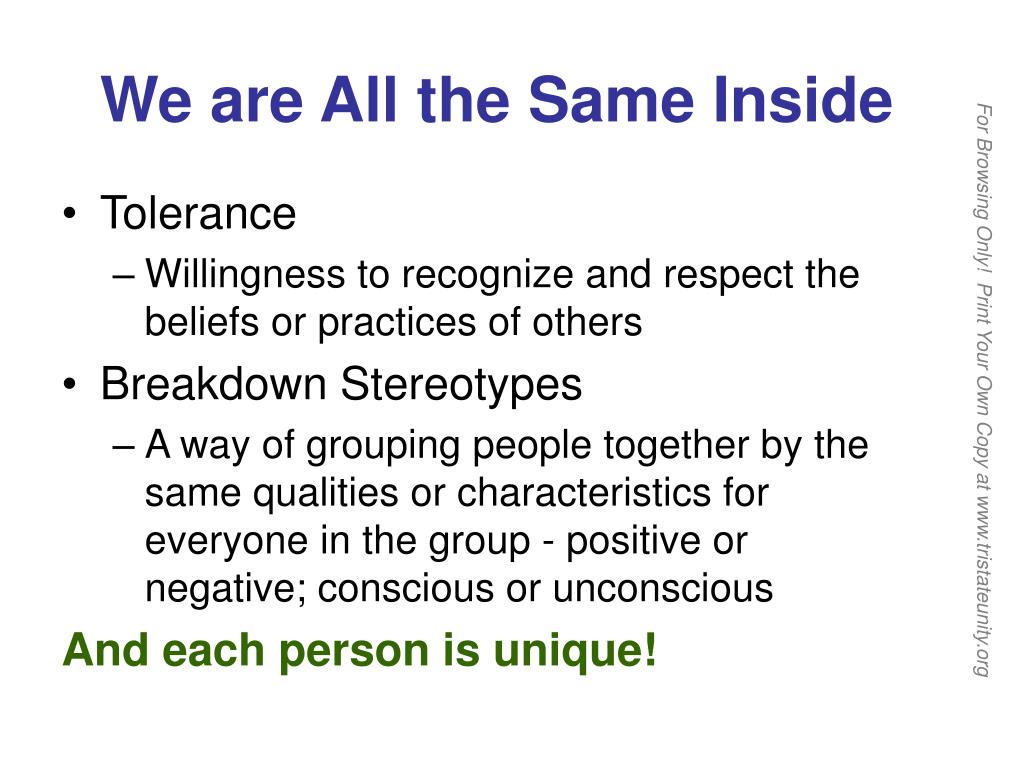 We are All the Same Inside

• Tolerance
– Willingness to recognize and respect the beliefs or practices of others

• Breakdown Stereotypes
– A way of grouping people together by the same qualities or characteristics for everyone in the group - positive or negative; conscious or unconscious

And each person is unique!

For Browsing Only! Print Your Own Copy at www.tristateunity.org